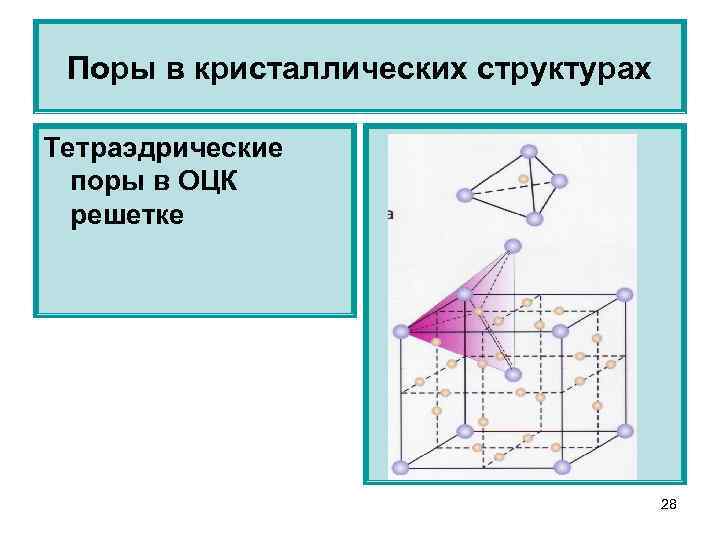 Поры в кристаллических структурах

Тетраэдрические поры в ОЦК решетке

28